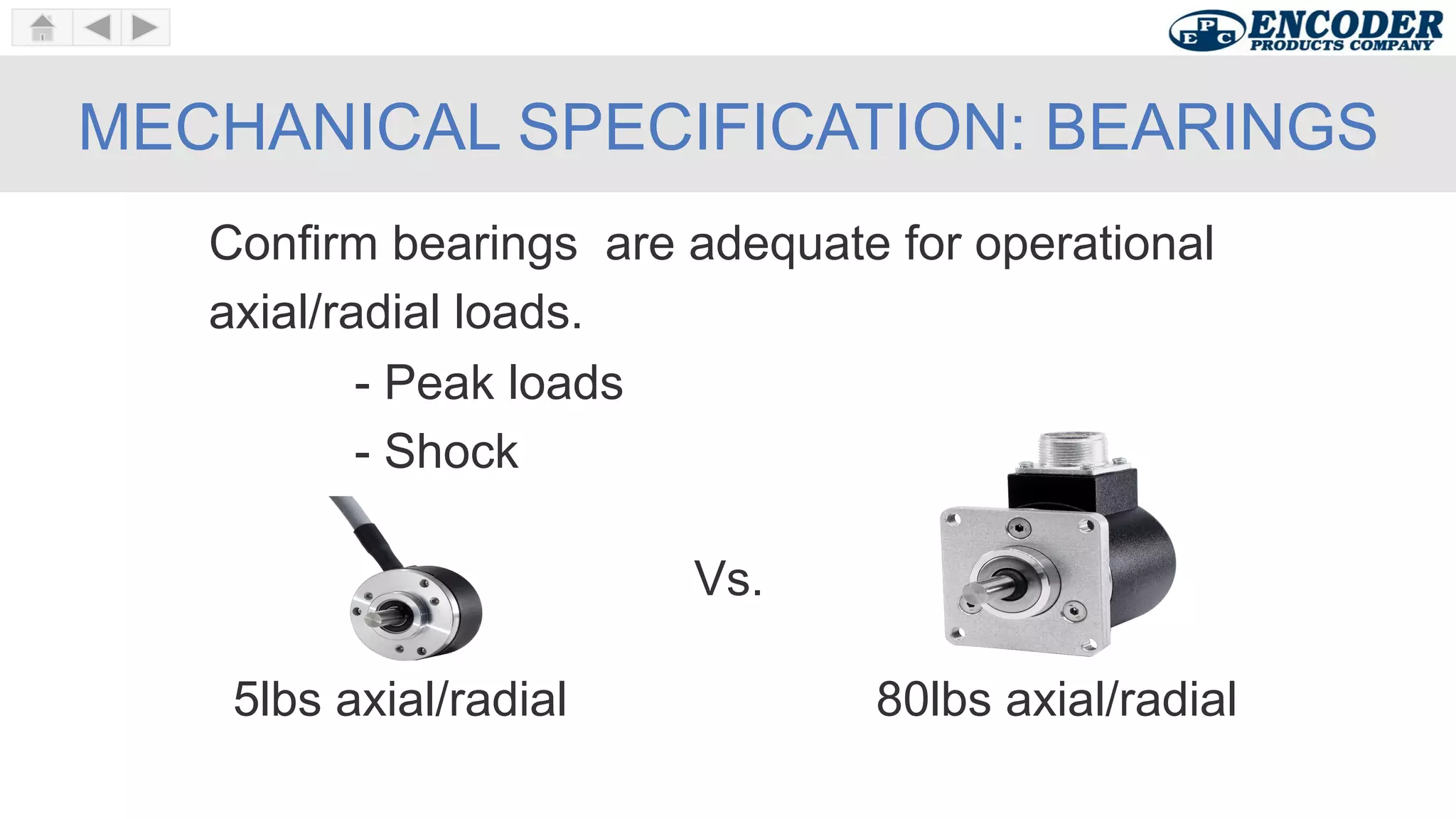 EPC ENCODER PRODUCTS COMPANY

MECHANICAL SPECIFICATION: BEARINGS

Confirm bearings are adequate for operational axial/radial loads.

- Peak loads
- Shock

Vs.

5lbs axial/radial

80lbs axial/radial